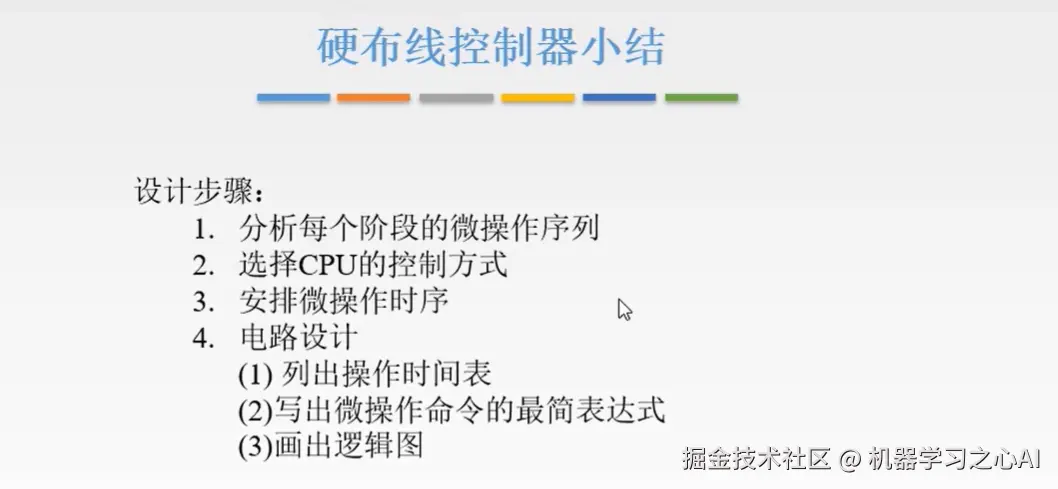 硬布线控制器小结

设计步骤：
1. 分析每个阶段的微操作序列
2. 选择CPU的控制方式
3. 安排微操作时序
4. 电路设计
(1) 列出操作时间表
(2)写出微操作命令的最简表达式
(3)画出逻辑图

掘金技术社区 @ 机器学习之心AI